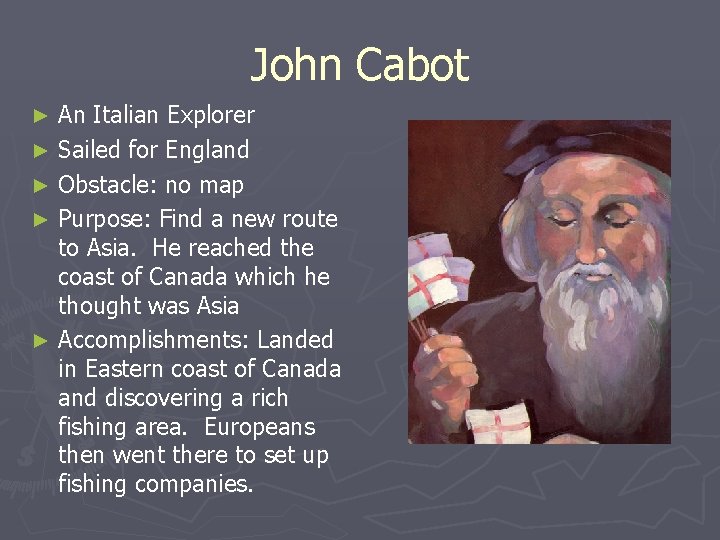 John Cabot

► An Italian Explorer
► Sailed for England
► Obstacle: no map
► Purpose: Find a new route to Asia. He reached the coast of Canada which he thought was Asia
► Accomplishments: Landed in Eastern coast of Canada and discovering a rich fishing area. Europeans then went there to set up fishing companies.